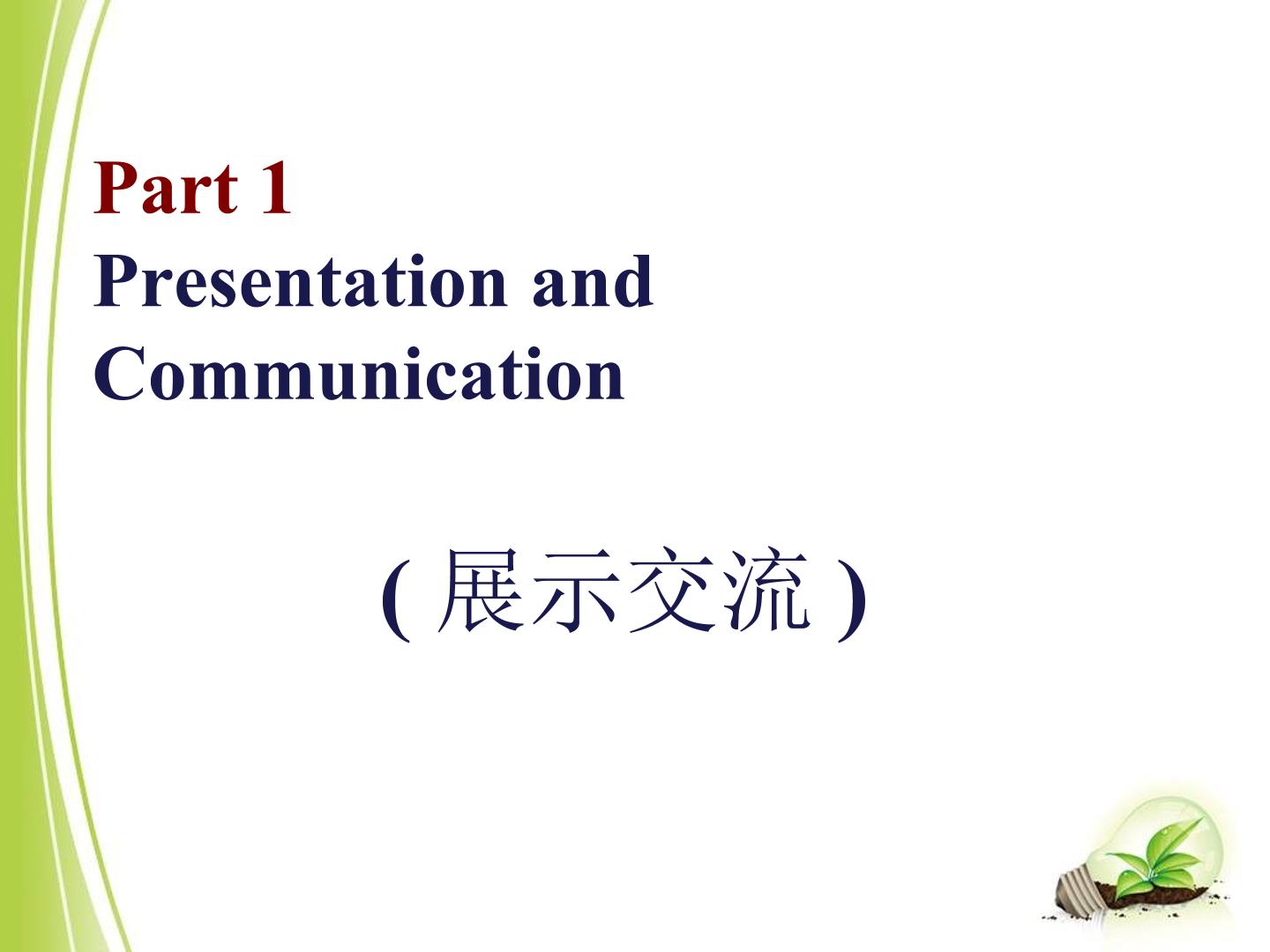 Part 1
Presentation and Communication

( 展示交流 )